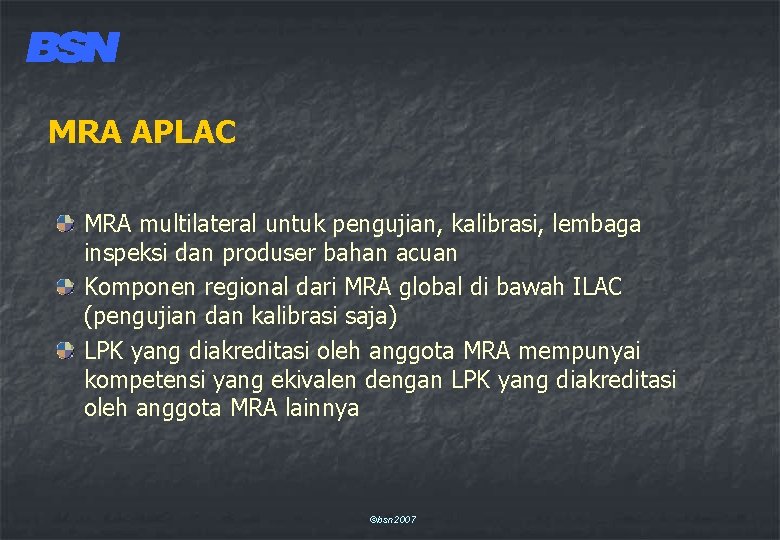 BSN

MRA APLAC

MRA multilateral untuk pengujian, kalibrasi, lembaga inspeksi dan produser bahan acuan

Komponen regional dari MRA global di bawah ILAC (pengujian dan kalibrasi saja)

LPK yang diakreditasi oleh anggota MRA mempunyai kompetensi yang ekivalen dengan LPK yang diakreditasi oleh anggota MRA lainnya

©bsn2007